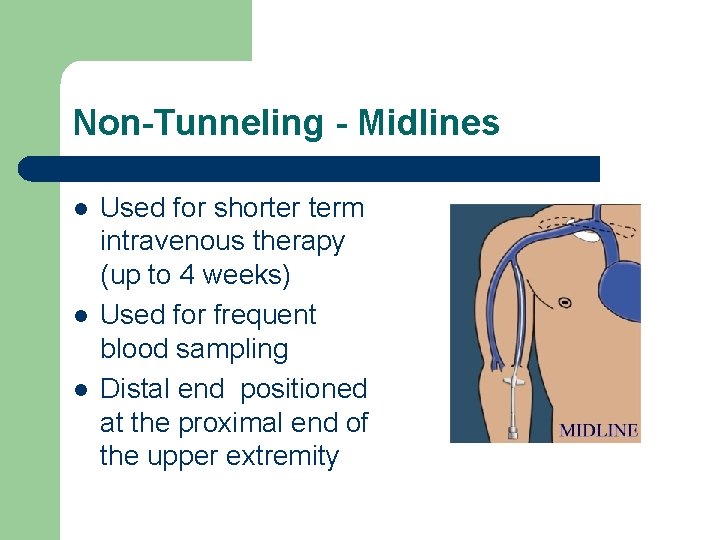 Non-Tunneling - Midlines

• Used for shorter term intravenous therapy (up to 4 weeks)
• Used for frequent blood sampling
• Distal end  positioned at the proximal end of the upper extremity

MIDLINE